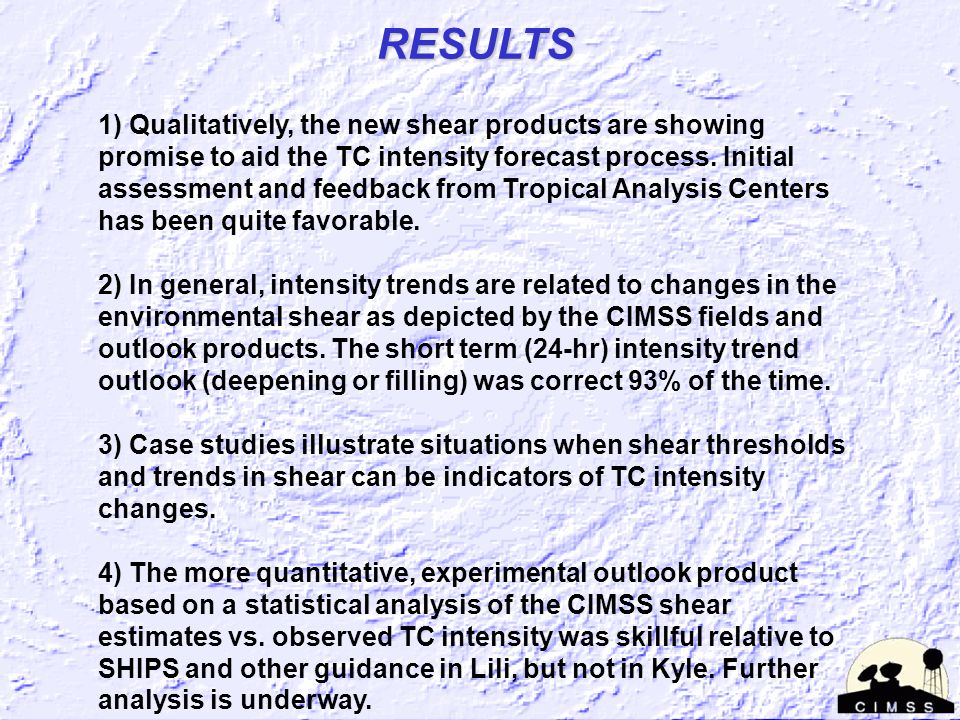 RESULTS

1) Qualitatively, the new shear products are showing promise to aid the TC intensity forecast process. Initial assessment and feedback from Tropical Analysis Centers has been quite favorable.

2) In general, intensity trends are related to changes in the environmental shear as depicted by the CIMSS fields and outlook products. The short term (24-hr) intensity trend outlook (deepening or filling) was correct 93% of the time.

3) Case studies illustrate situations when shear thresholds and trends in shear can be indicators of TC intensity changes.

4) The more quantitative, experimental outlook product based on a statistical analysis of the CIMSS shear estimates vs. observed TC intensity was skillful relative to SHIPS and other guidance in Lili, but not in Kyle. Further analysis is underway.

CIMSS